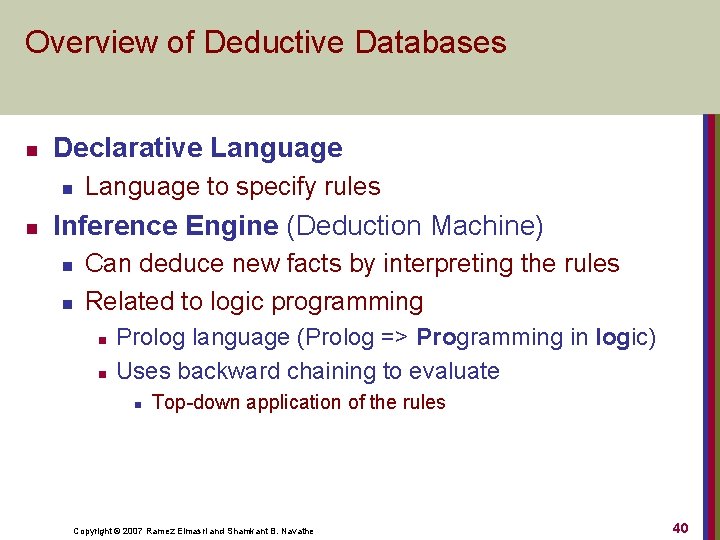 Overview of Deductive Databases

- Declarative Language
  - Language to specify rules
- Inference Engine (Deduction Machine)
  - Can deduce new facts by interpreting the rules
  - Related to logic programming
    - Prolog language (Prolog => Programming in logic)
    - Uses backward chaining to evaluate
      - Top-down application of the rules

Copyright © 2007 Ramez Elmasri and Shamkant B. Navathe

40